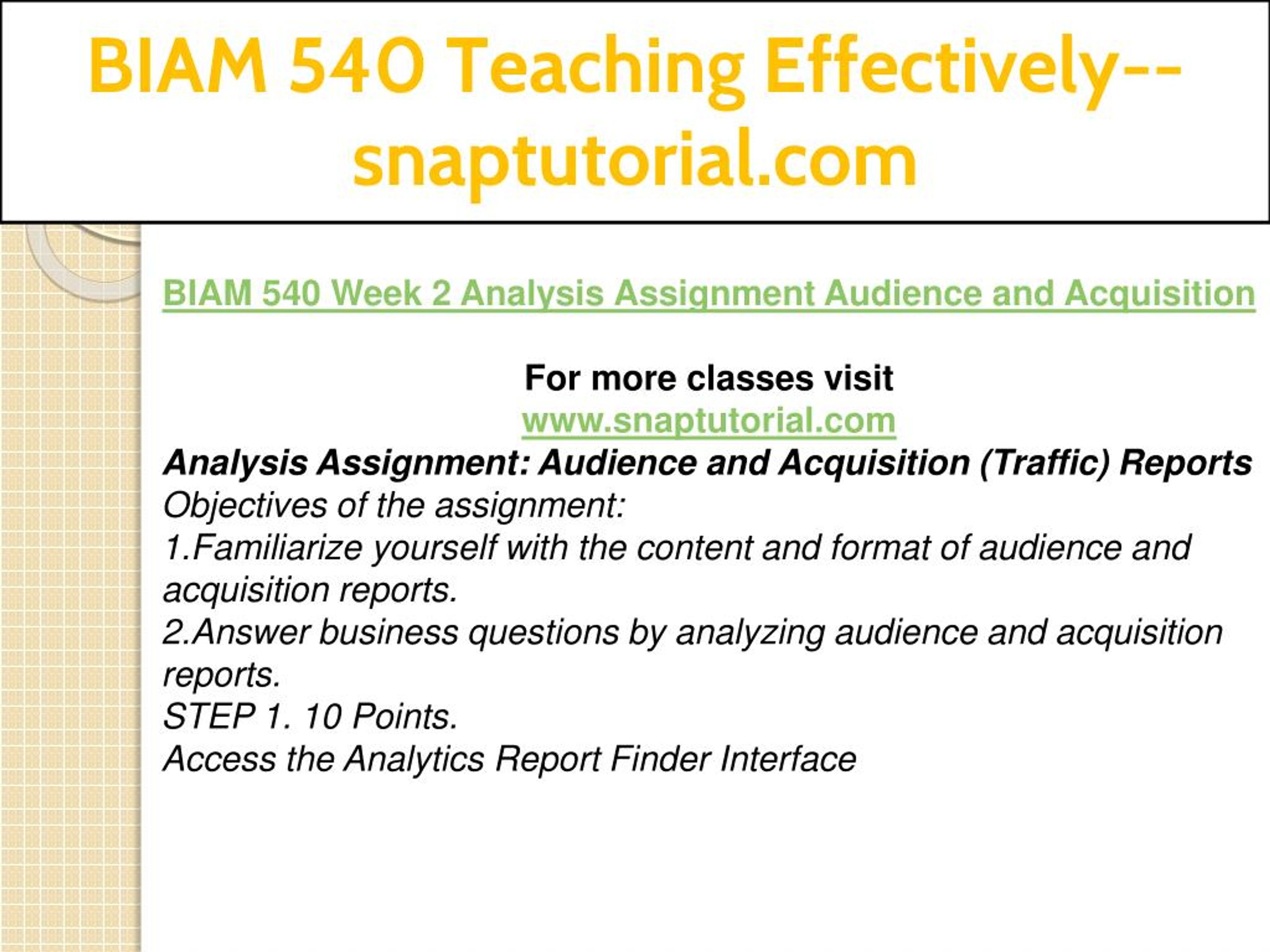 BIAM 540 Teaching Effectively--snaptutorial.com

BIAM 540 Week 2 Analysis Assignment Audience and Acquisition

For more classes visit
www.snaptutorial.com

Analysis Assignment: Audience and Acquisition (Traffic) Reports
Objectives of the assignment:
1.Familiarize yourself with the content and format of audience and acquisition reports.
2.Answer business questions by analyzing audience and acquisition reports.
STEP 1. 10 Points.
Access the Analytics Report Finder Interface